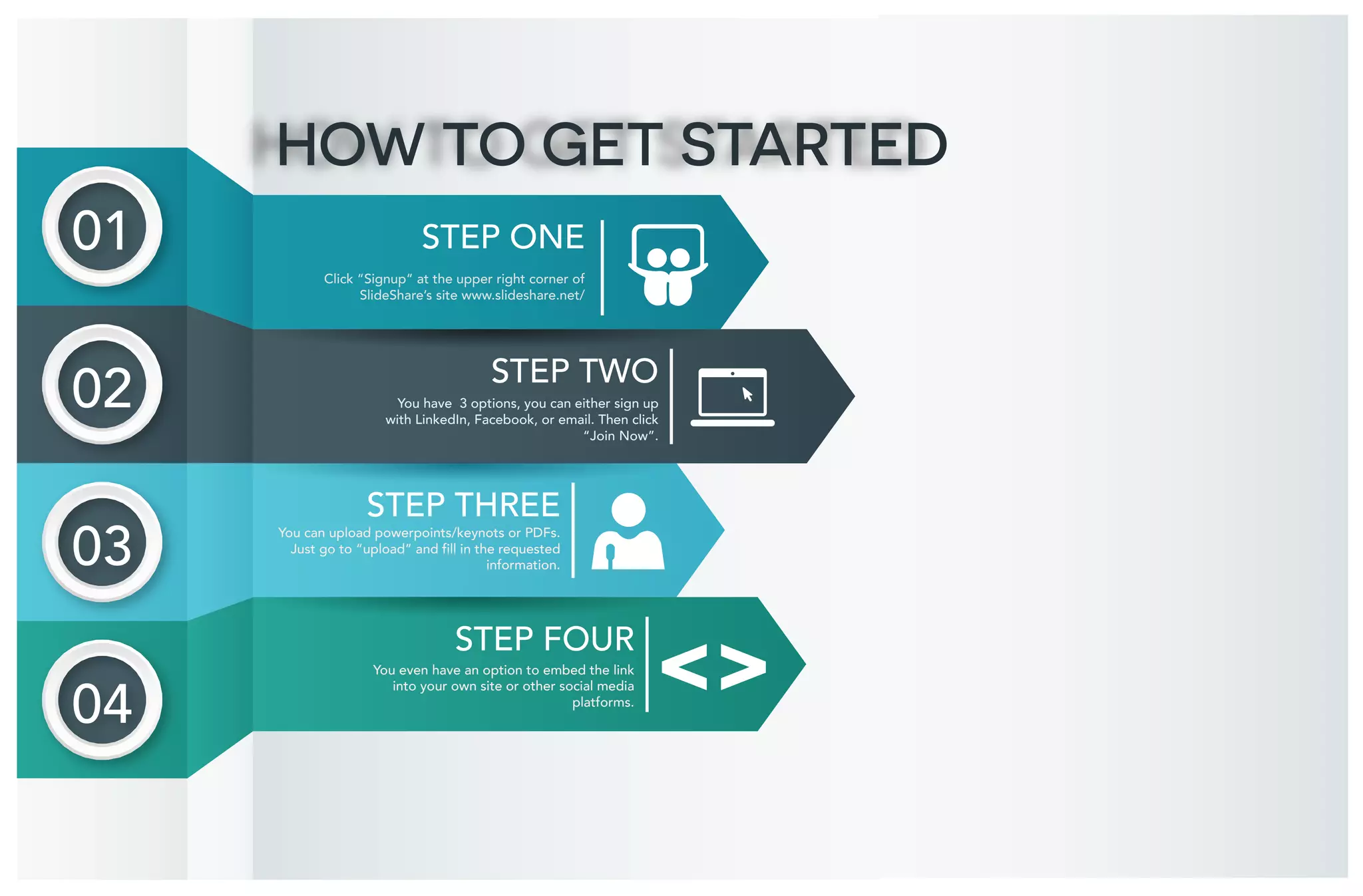 HOW TO GET STARTED

01

STEP ONE

Click "Signup" at the upper right corner of SlideShare's site www.slideshare.net/

02

STEP TWO

You have 3 options, you can either sign up with LinkedIn, Facebook, or email. Then click "Join Now".

03

STEP THREE

You can upload powerpoints/keynots or PDFs. Just go to "upload" and fill in the requested information.

04

STEP FOUR

You even have an option to embed the link into your own site or other social media platforms.

< >